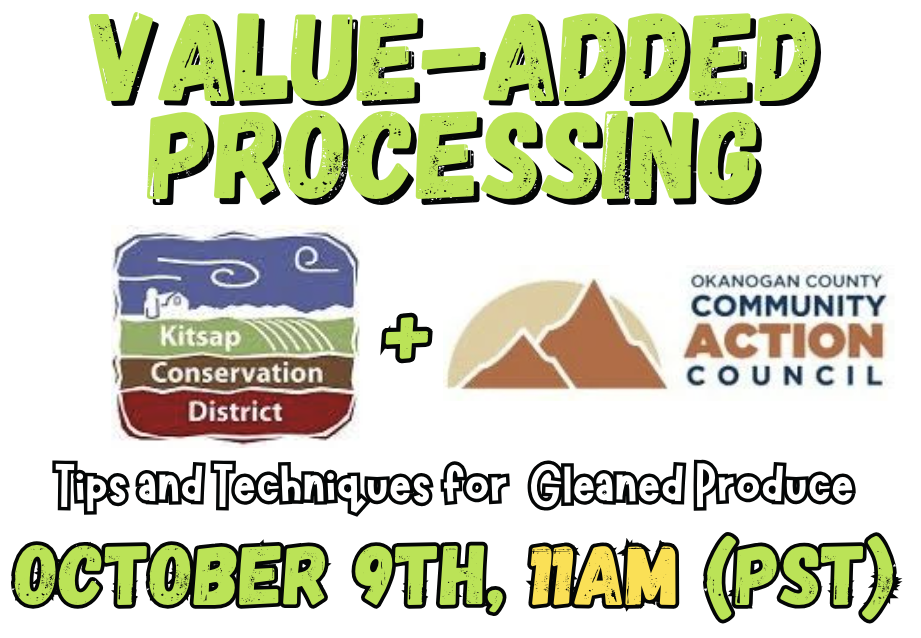 VALUE-ADDED PROCESSING

Kitsap Conservation District

+

OKANOGAN COUNTY COMMUNITY ACTION COUNCIL

Tips and Techniques for Gleaned Produce

OCTOBER 9TH, 11AM (PST)